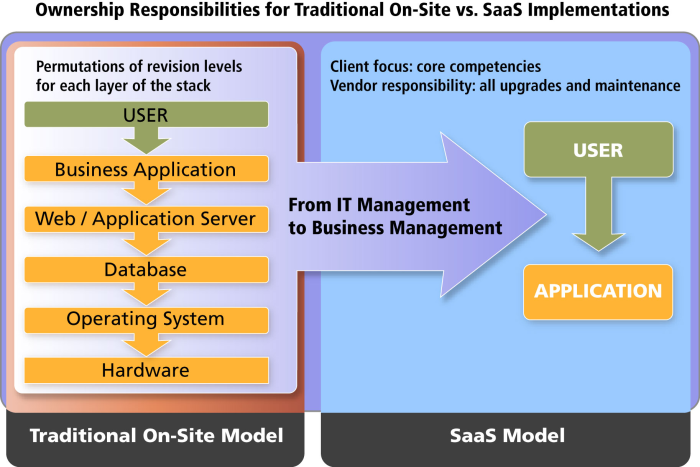 Ownership Responsibilities for Traditional On-Site vs. SaaS Implementations

Permutations of revision levels for each layer of the stack

USER

Business Application

Web / Application Server

Database

Operating System

Hardware

From IT Management to Business Management

Client focus: core competencies
Vendor responsibility: all upgrades and maintenance

USER

APPLICATION

Traditional On-Site Model

SaaS Model